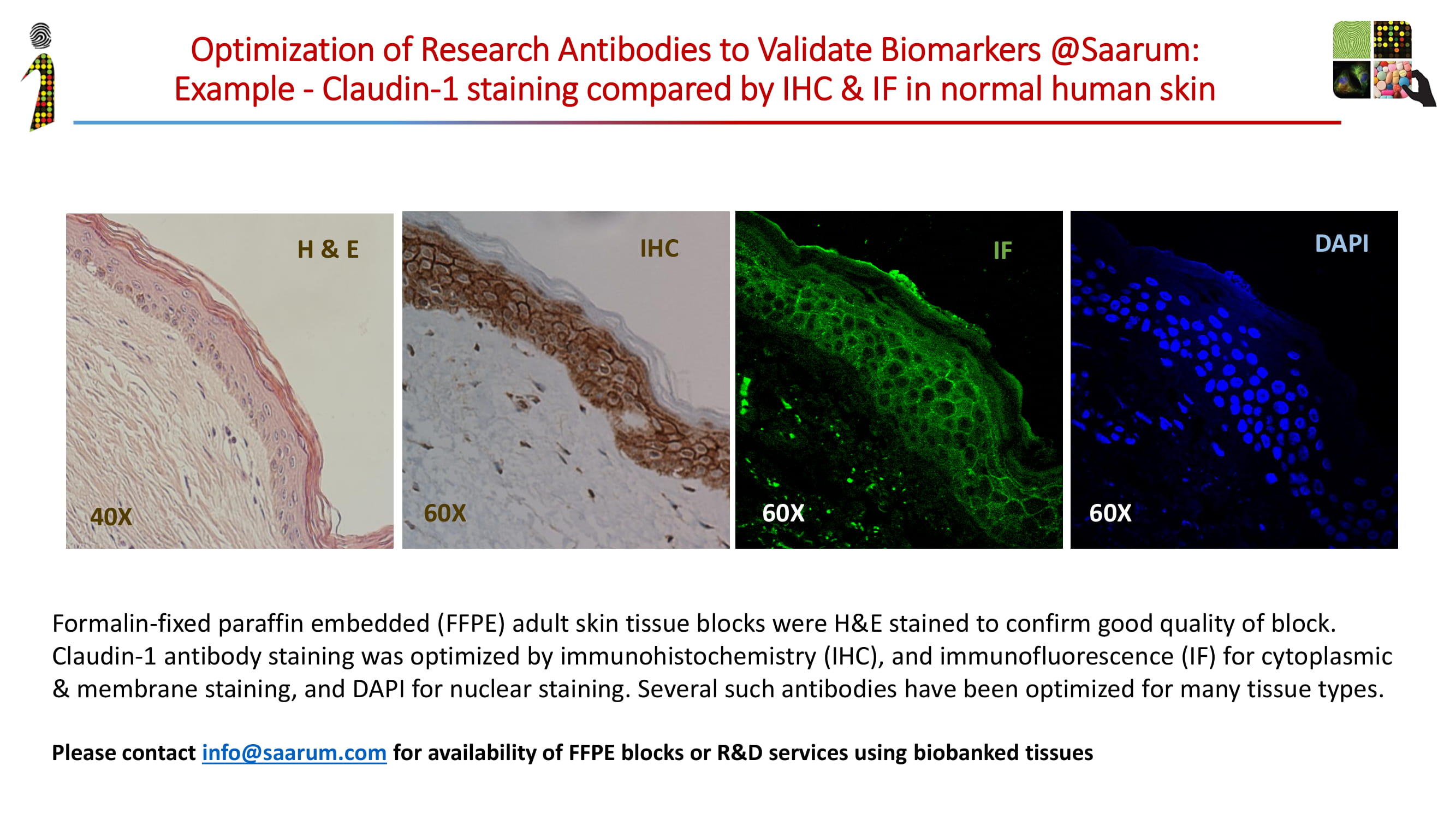 Optimization of Research Antibodies to Validate Biomarkers @Saarum:
Example - Claudin-1 staining compared by IHC & IF in normal human skin

H & E

40X

IHC

60X

IF

60X

DAPI

60X

Formalin-fixed paraffin embedded (FFPE) adult skin tissue blocks were H&E stained to confirm good quality of block. Claudin-1 antibody staining was optimized by immunohistochemistry (IHC), and immunofluorescence (IF) for cytoplasmic & membrane staining, and DAPI for nuclear staining. Several such antibodies have been optimized for many tissue types.

Please contact info@saarum.com for availability of FFPE blocks or R&D services using biobanked tissues